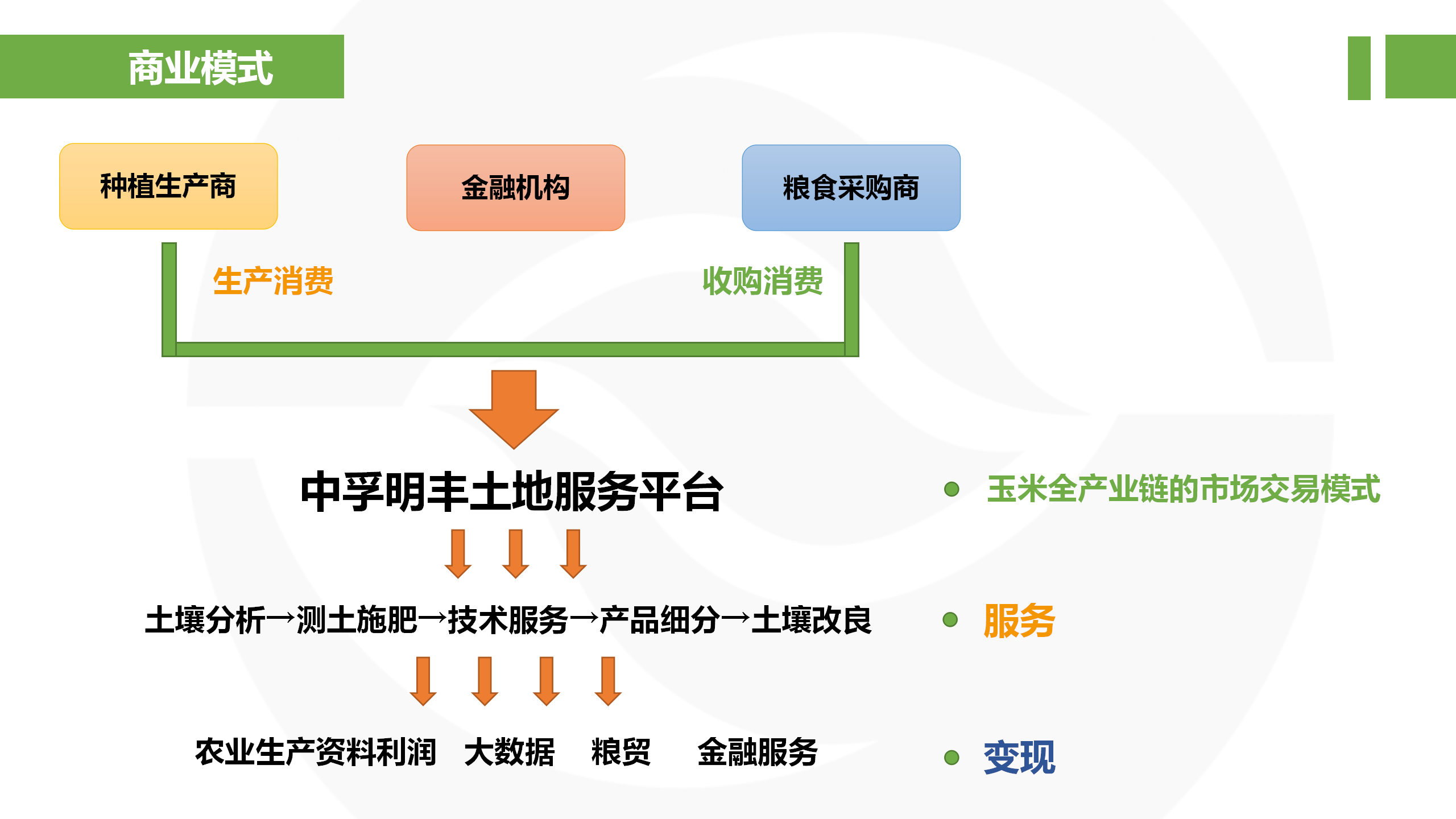 商业模式

种植生产商

金融机构

粮食采购商

生产消费

收购消费

中孚明丰土地服务平台

土壤分析→测土施肥→技术服务→产品细分→土壤改良

农业生产资料利润　大数据　粮贸　金融服务

玉米全产业链的市场交易模式

服务

变现